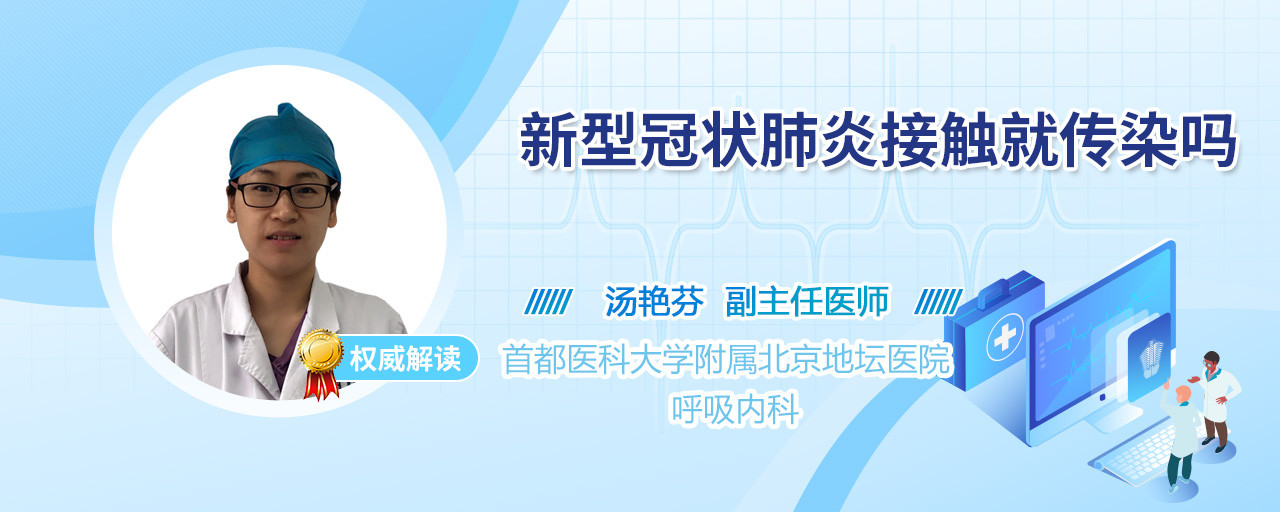 新型冠状肺炎接触就传染吗

汤艳芬 副主任医师

权威解读

首都医科大学附属北京地坛医院
呼吸内科